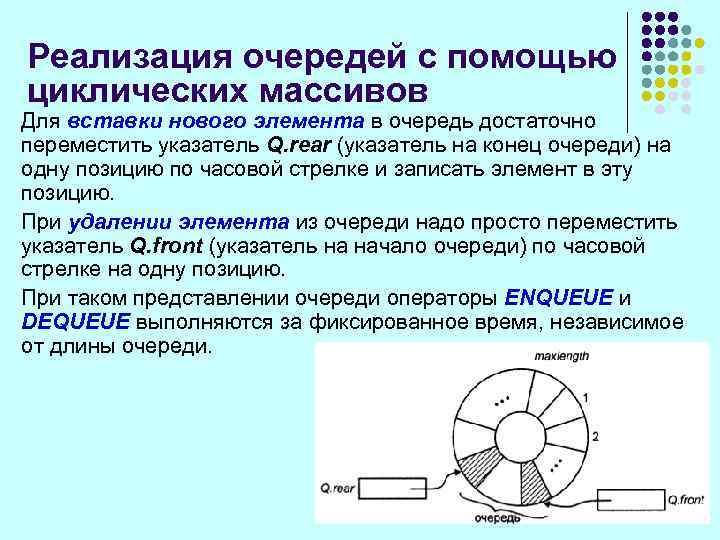 Реализация очередей с помощью циклических массивов

Для вставки нового элемента в очередь достаточно переместить указатель Q.rear (указатель на конец очереди) на одну позицию по часовой стрелке и записать элемент в эту позицию.

При удалении элемента из очереди надо просто переместить указатель Q.front (указатель на начало очереди) по часовой стрелке на одну позицию.

При таком представлении очереди операторы ENQUEUE и DEQUEUE выполняются за фиксированное время, независимое от длины очереди.

maxlength
...
1
2
...
Q.rear
Q.front
очередь